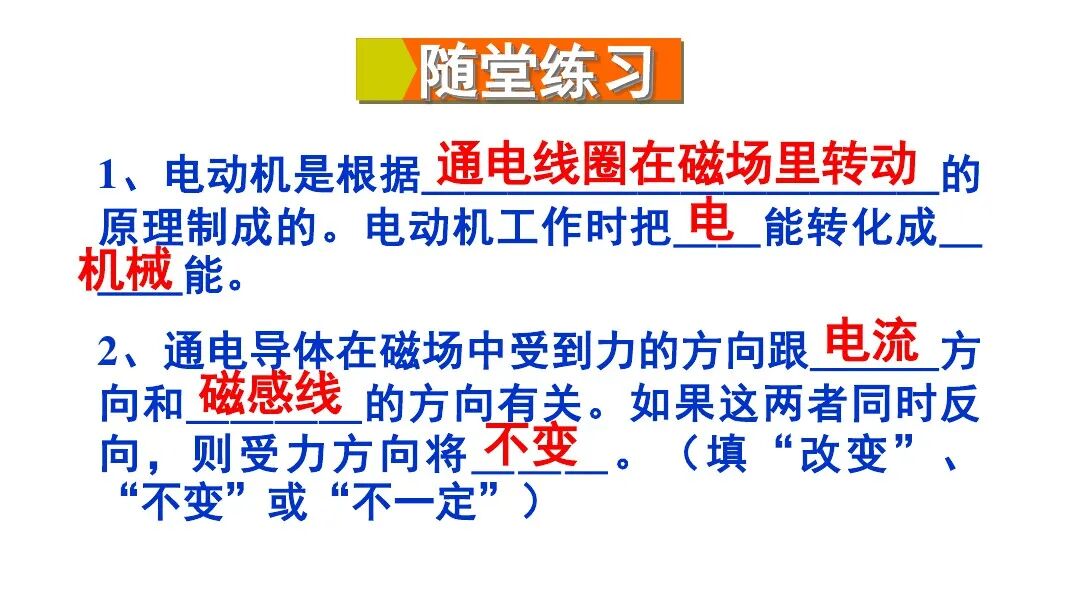 随堂练习

1、电动机是根据通电线圈在磁场里转动的原理制成的。电动机工作时把电能转化成机械能。

2、通电导体在磁场中受到力的方向跟电流方向和磁感线的方向有关。如果这两者同时反向，则受力方向将不变。（填“改变”、“不变”或“不一定”）